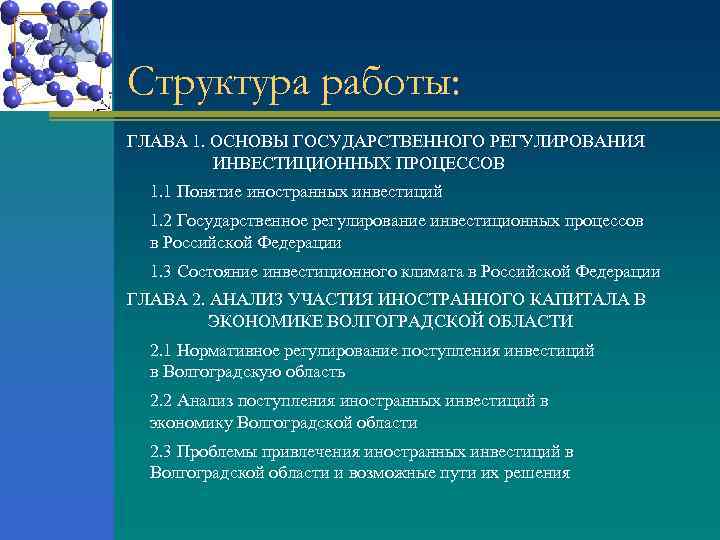 Структура работы:

ГЛАВА 1. ОСНОВЫ ГОСУДАРСТВЕННОГО РЕГУЛИРОВАНИЯ ИНВЕСТИЦИОННЫХ ПРОЦЕССОВ

1.1 Понятие иностранных инвестиций

1.2 Государственное регулирование инвестиционных процессов в Российской Федерации

1.3 Состояние инвестиционного климата в Российской Федерации

ГЛАВА 2. АНАЛИЗ УЧАСТИЯ ИНОСТРАННОГО КАПИТАЛА В ЭКОНОМИКЕ ВОЛГОГРАДСКОЙ ОБЛАСТИ

2.1 Нормативное регулирование поступления инвестиций в Волгоградскую область

2.2 Анализ поступления иностранных инвестиций в экономику Волгоградской области

2.3 Проблемы привлечения иностранных инвестиций в Волгоградской области и возможные пути их решения